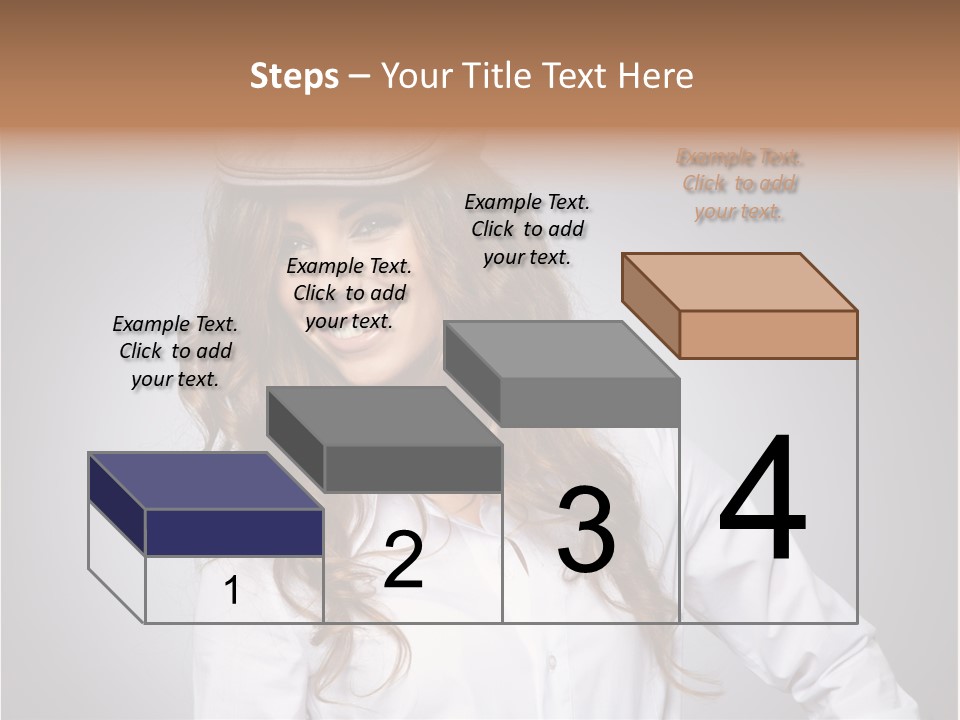 Steps – Your Title Text Here

Example Text. Click to add your text.

Example Text. Click to add your text.

Example Text. Click to add your text.

Example Text. Click to add your text.

1

2

3

4